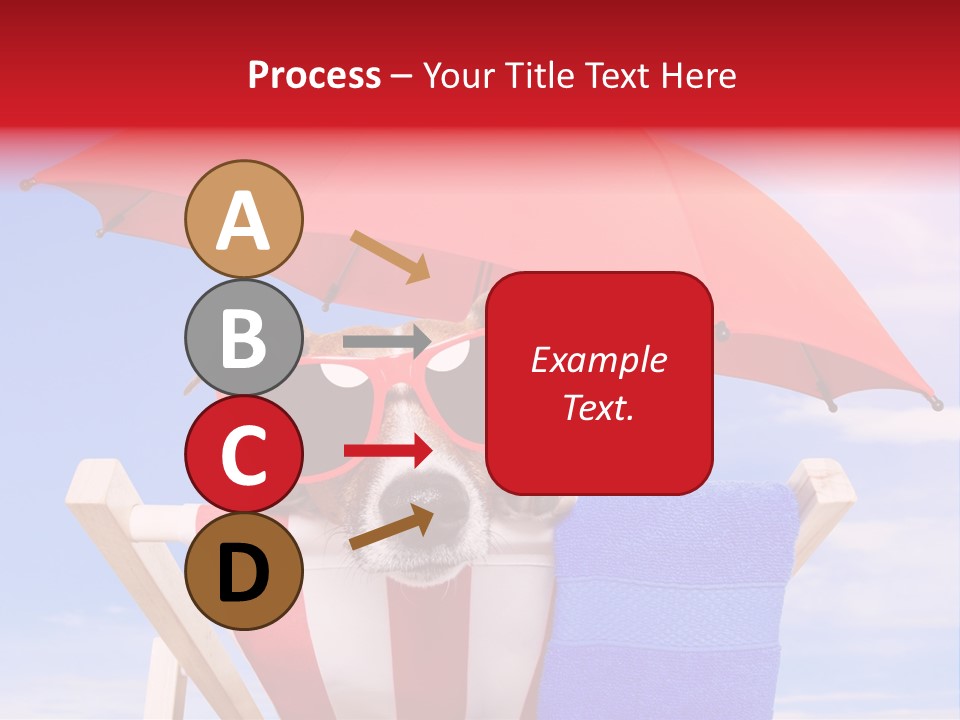 Process – Your Title Text Here

A

B

C

D

Example Text.